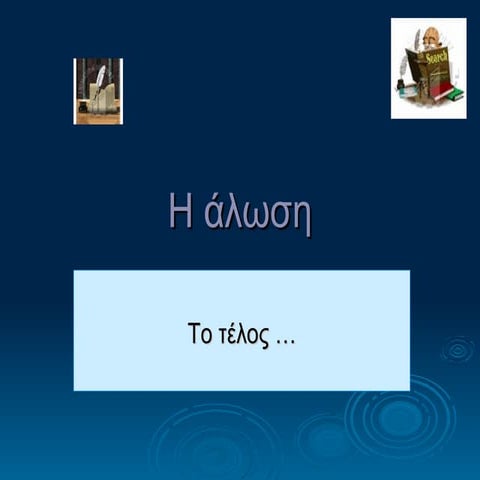 Search

Η άλωση

Το τέλος …